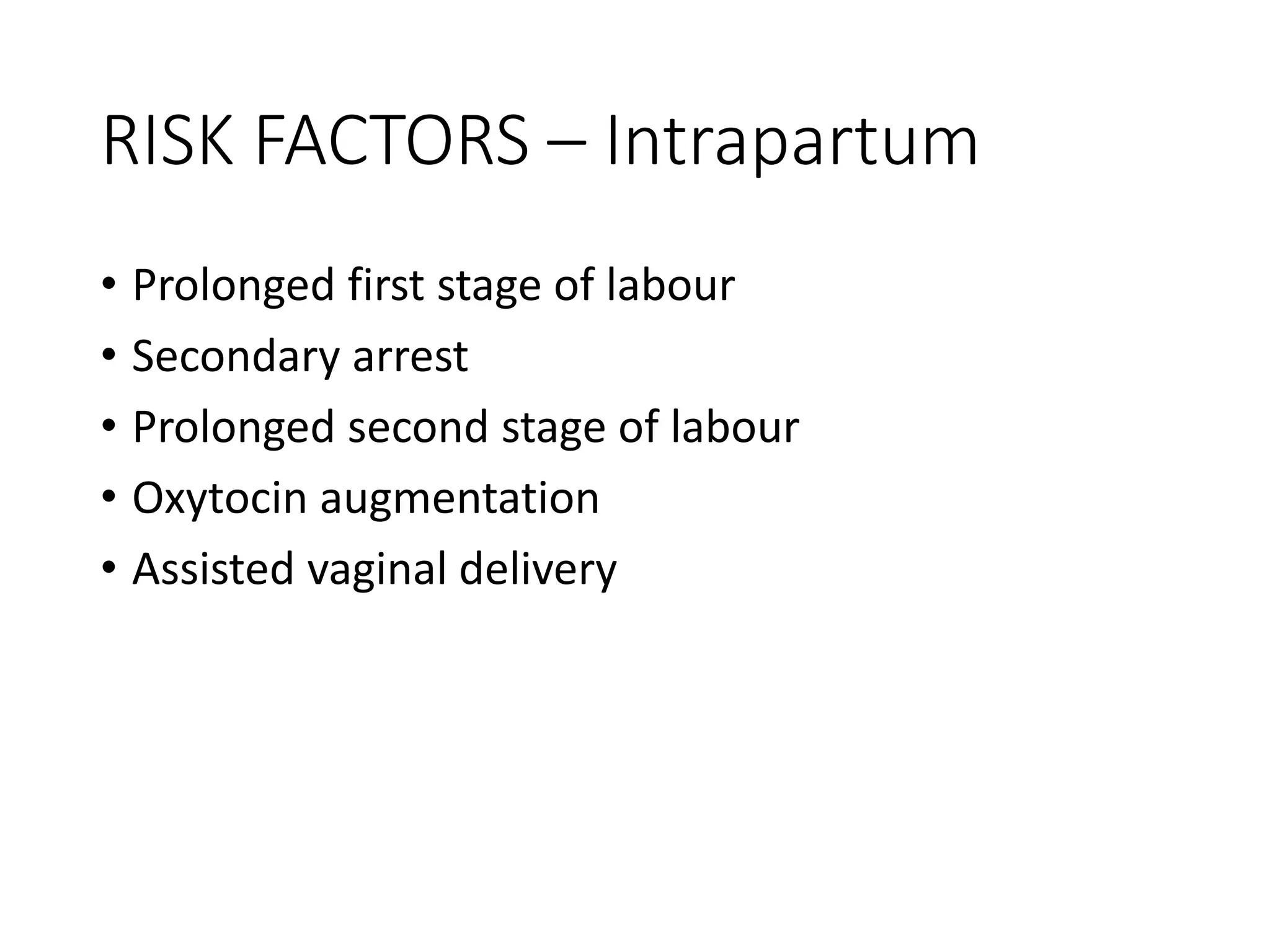 RISK FACTORS – Intrapartum

• Prolonged first stage of labour
• Secondary arrest
• Prolonged second stage of labour
• Oxytocin augmentation
• Assisted vaginal delivery